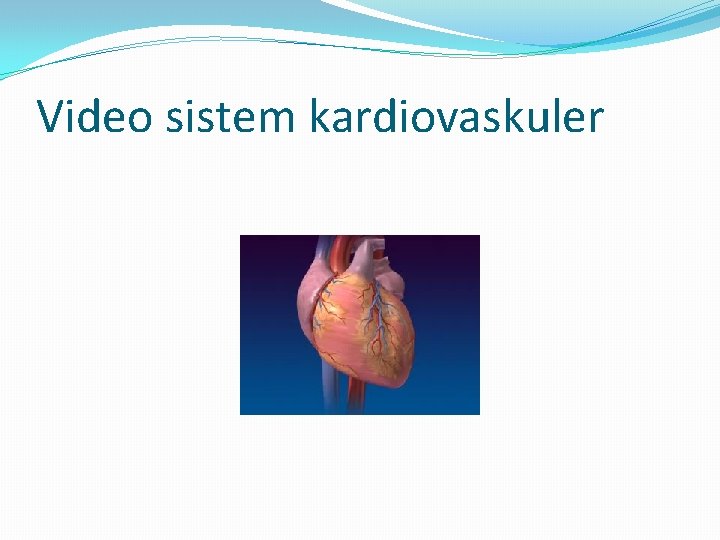 Video sistem kardiovaskuler